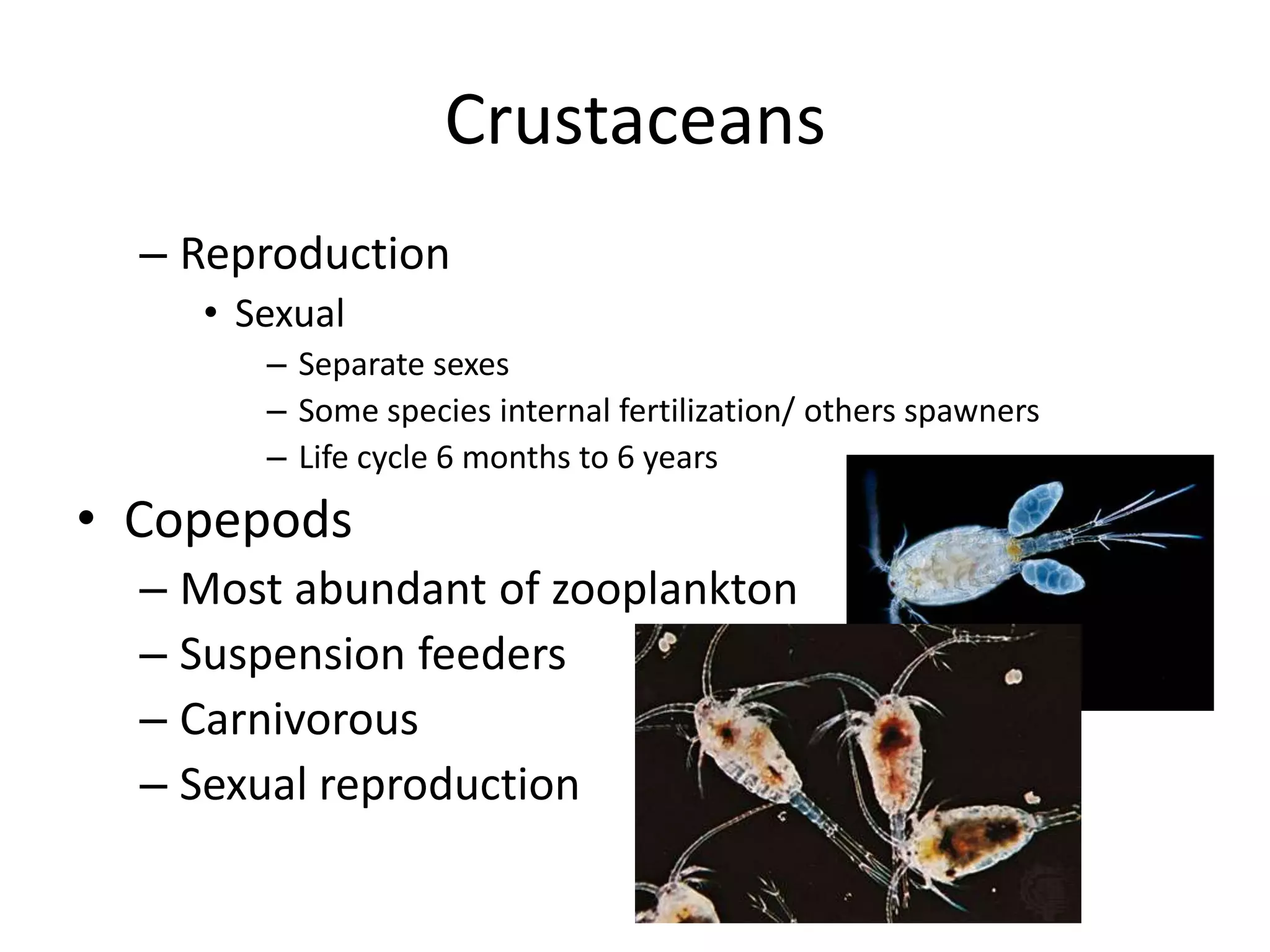 Crustaceans

– Reproduction
• Sexual
– Separate sexes
– Some species internal fertilization/ others spawners
– Life cycle 6 months to 6 years

• Copepods
– Most abundant of zooplankton
– Suspension feeders
– Carnivorous
– Sexual reproduction